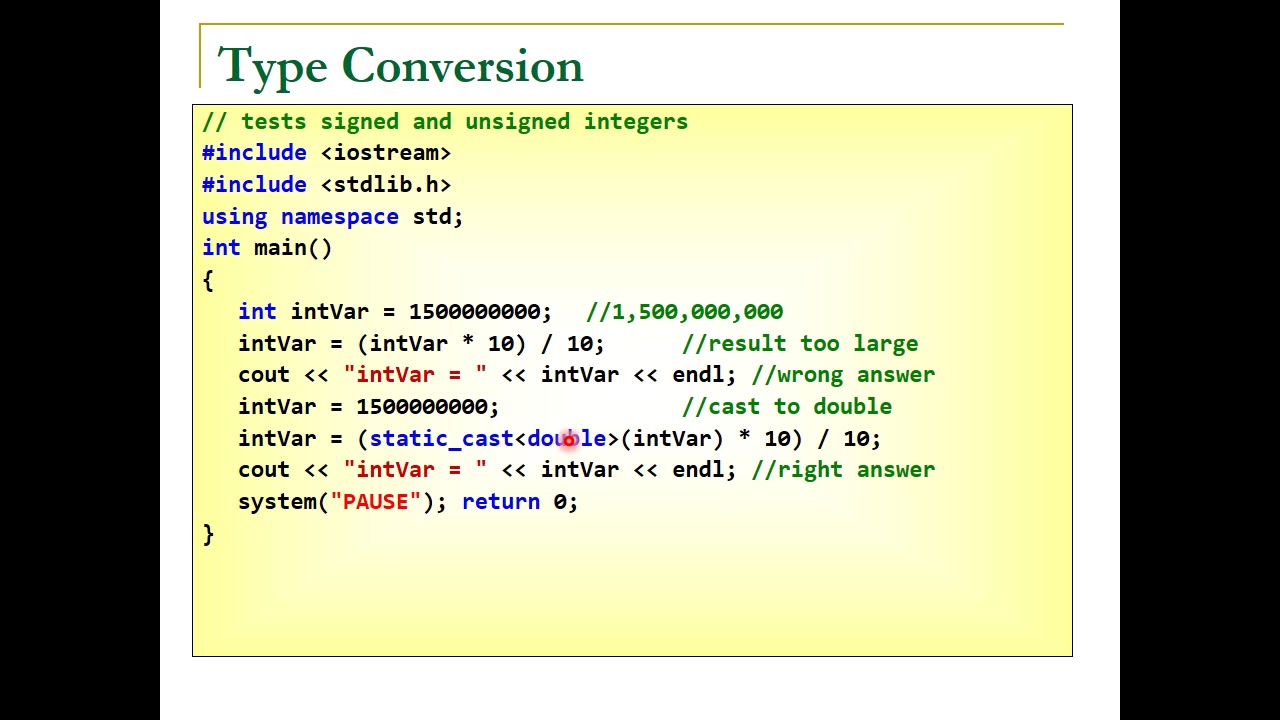 Type Conversion

// tests signed and unsigned integers
#include <iostream>
#include <stdlib.h>
using namespace std;
int main()
{
int intVar = 1500000000; //1,500,000,000
intVar = (intVar * 10) / 10; //result too large
cout << "intVar = " << intVar << endl; //wrong answer
intVar = 1500000000; //cast to double
intVar = (static_cast<double>(intVar) * 10) / 10;
cout << "intVar = " << intVar << endl; //right answer
system("PAUSE"); return 0;
}